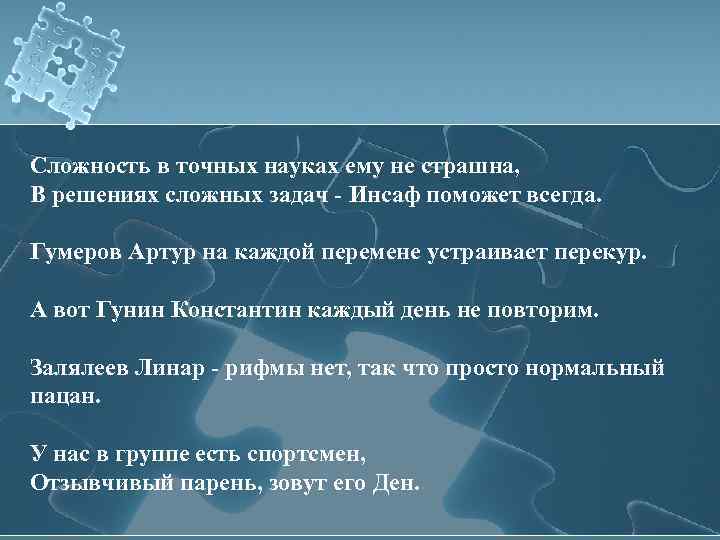 Сложность в точных науках ему не страшна,
В решениях сложных задач - Инсаф поможет всегда.

Гумеров Артур на каждой перемене устраивает перекур.

А вот Гунин Константин каждый день не повторим.

Залялеев Линар - рифмы нет, так что просто нормальный пацан.

У нас в группе есть спортсмен,
Отзывчивый парень, зовут его Ден.